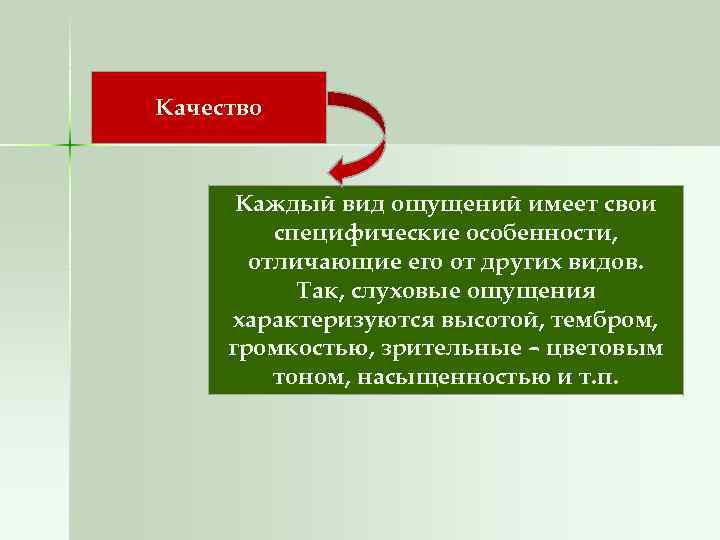 Качество

Каждый вид ощущений имеет свои специфические особенности, отличающие его от других видов. Так, слуховые ощущения характеризуются высотой, тембром, громкостью, зрительные – цветовым тоном, насыщенностью и т.п.